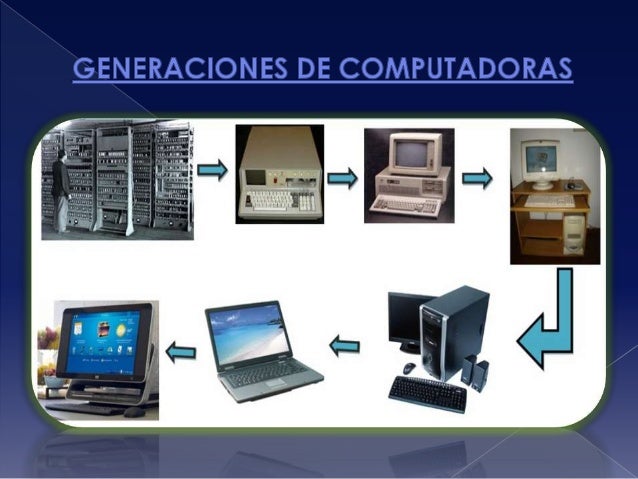 GENERACIONES DE COMPUTADORAS